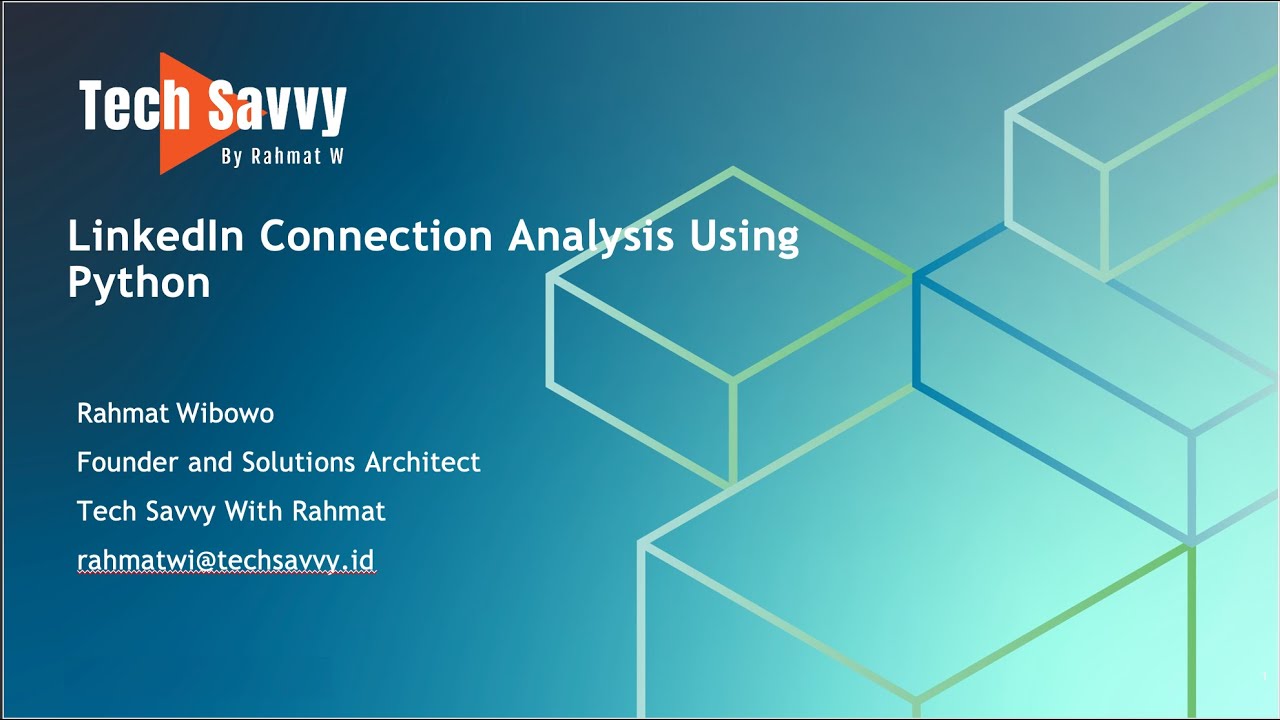 Tech Savvy
By Rahmat W

LinkedIn Connection Analysis Using Python

Rahmat Wibowo

Founder and Solutions Architect

Tech Savvy With Rahmat

rahmatwi@techsavvy.id

1